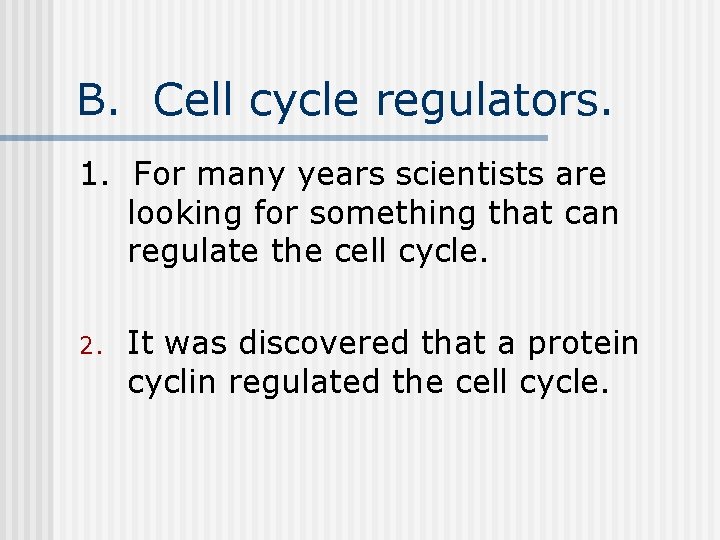 B. Cell cycle regulators.

1. For many years scientists are looking for something that can regulate the cell cycle.

2. It was discovered that a protein cyclin regulated the cell cycle.